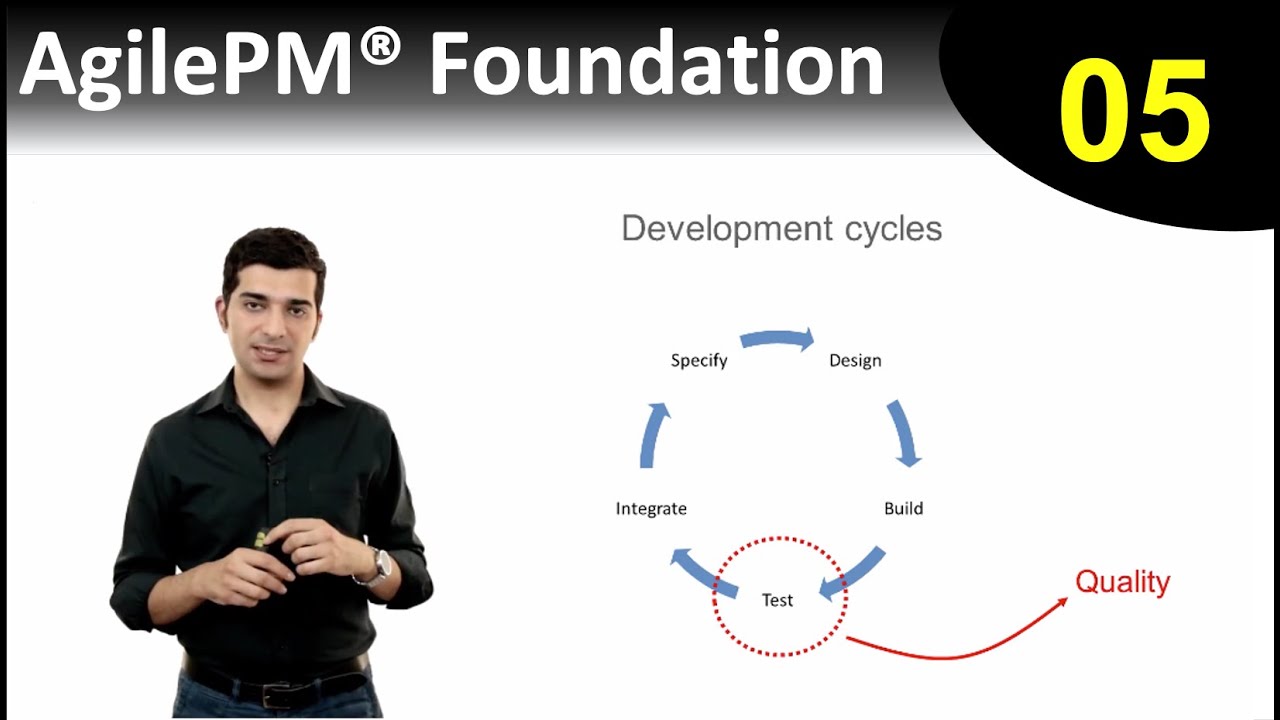 AgilePM® Foundation

05

Development cycles

Specify

Design

Build

Test

Integrate

Quality